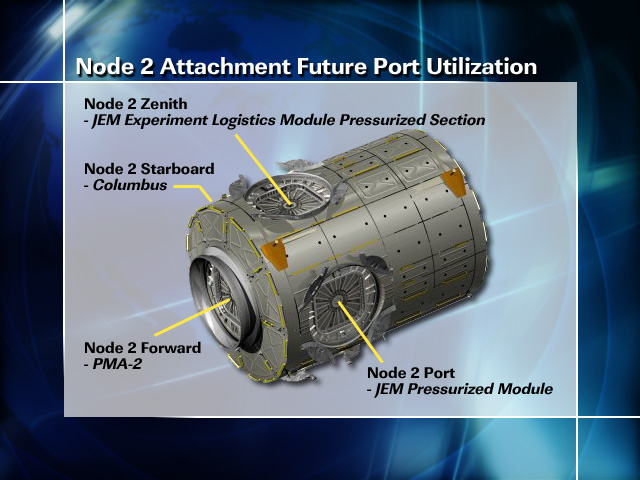 Node 2 Attachment Future Port Utilization

Node 2 Zenith
- JEM Experiment Logistics Module Pressurized Section

Node 2 Starboard
- Columbus

Node 2 Forward
- PMA-2

Node 2 Port
- JEM Pressurized Module